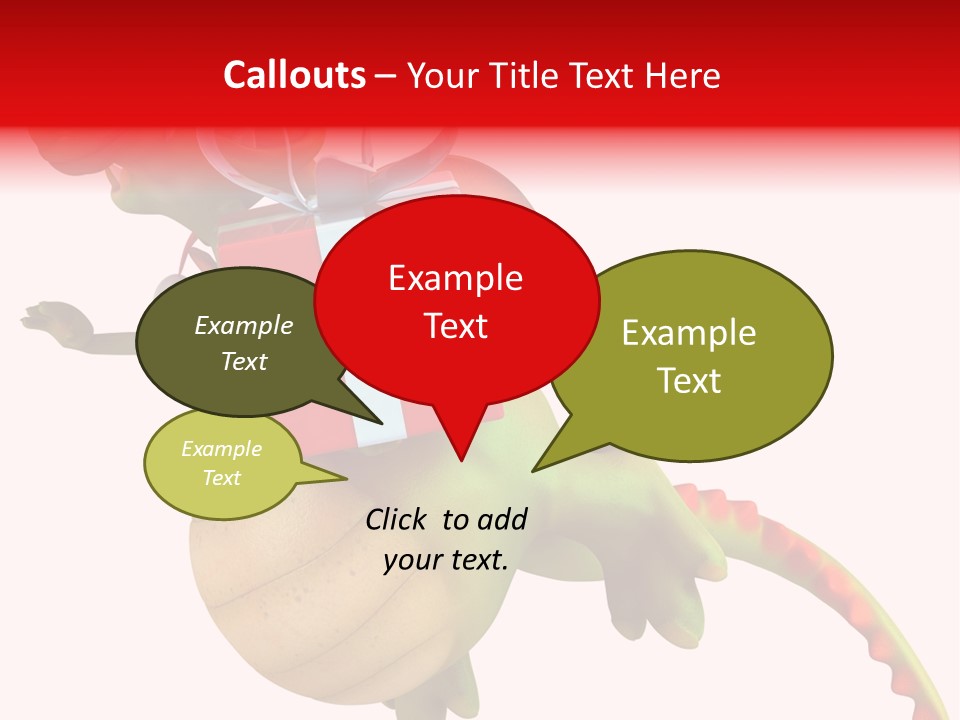 Callouts – Your Title Text Here

Example Text

Example Text

Example Text

Example Text

Click to add your text.